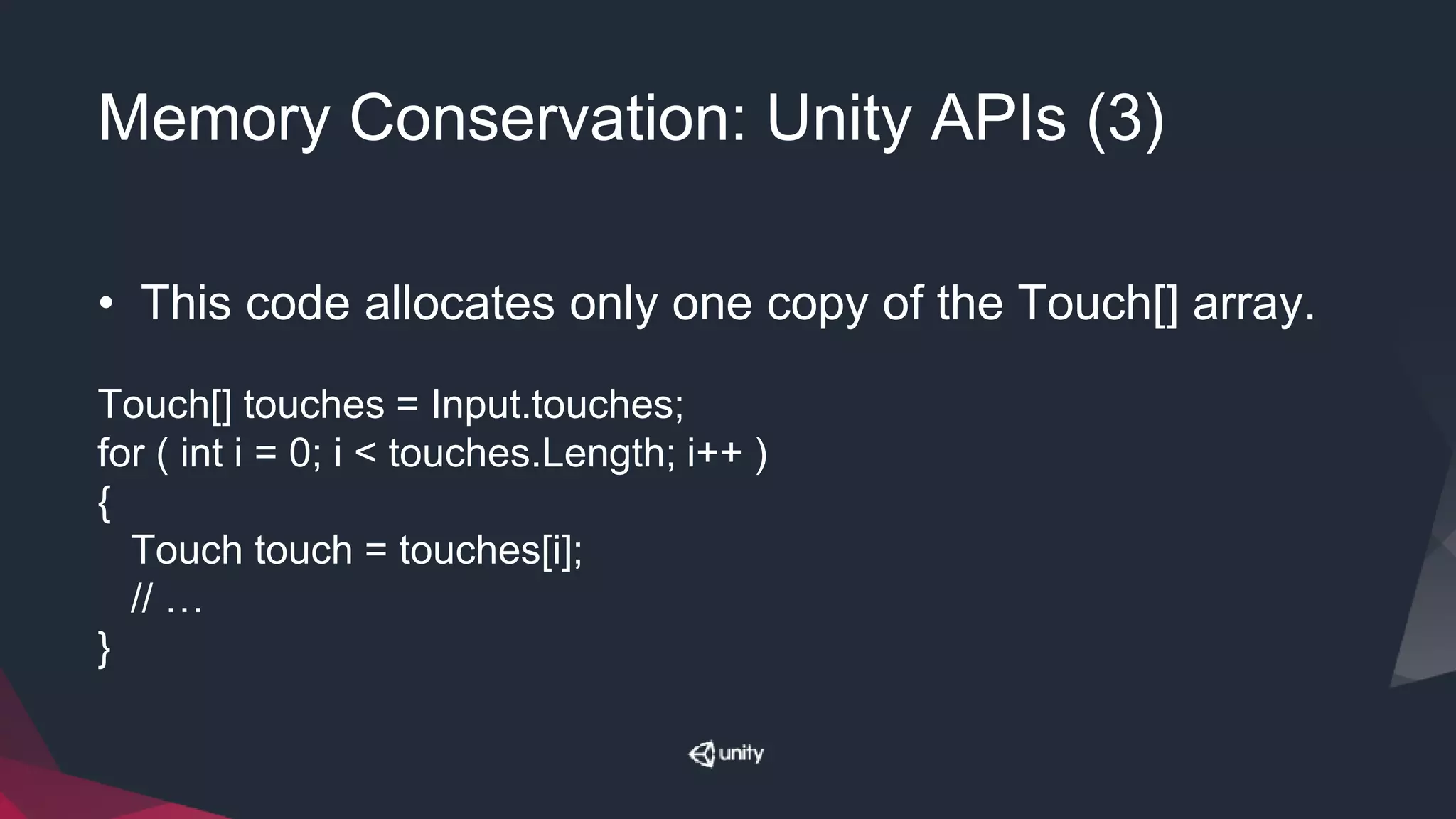 Memory Conservation: Unity APIs (3)

• This code allocates only one copy of the Touch[] array.

Touch[] touches = Input.touches;
for ( int i = 0; i < touches.Length; i++ )
{
Touch touch = touches[i];
// …
}

unity